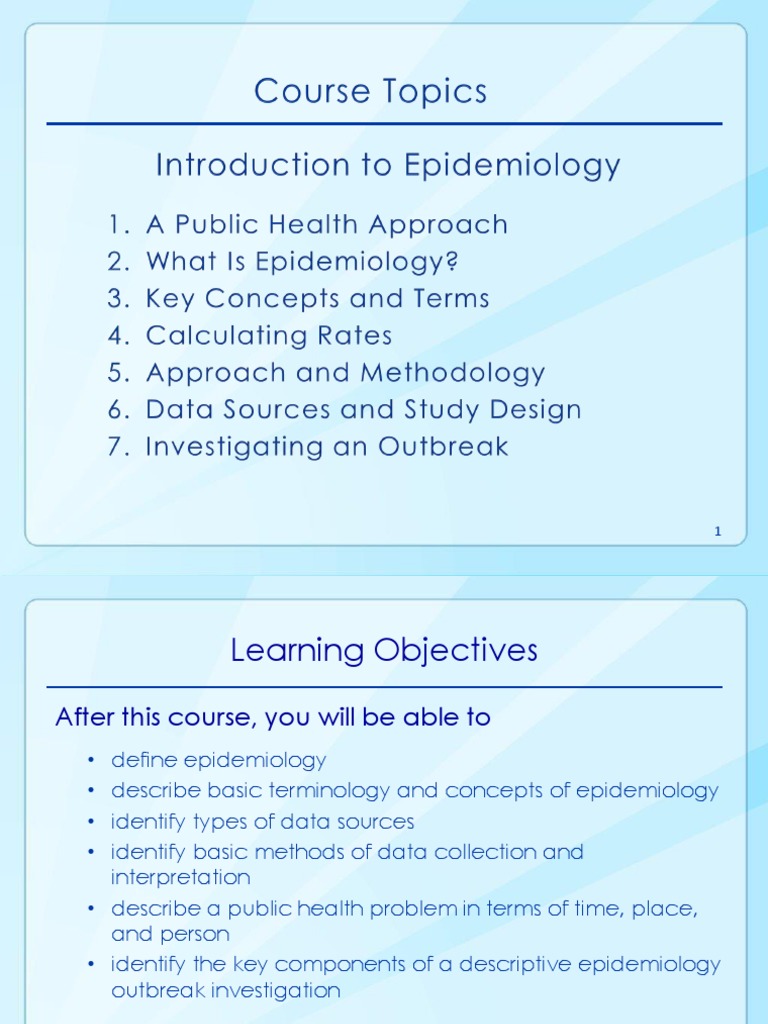 Course Topics

Introduction to Epidemiology

1. A Public Health Approach
2. What Is Epidemiology?
3. Key Concepts and Terms
4. Calculating Rates
5. Approach and Methodology
6. Data Sources and Study Design
7. Investigating an Outbreak

1

Learning Objectives

After this course, you will be able to

• define epidemiology
• describe basic terminology and concepts of epidemiology
• identify types of data sources
• identify basic methods of data collection and interpretation
• describe a public health problem in terms of time, place, and person
• identify the key components of a descriptive epidemiology outbreak investigation